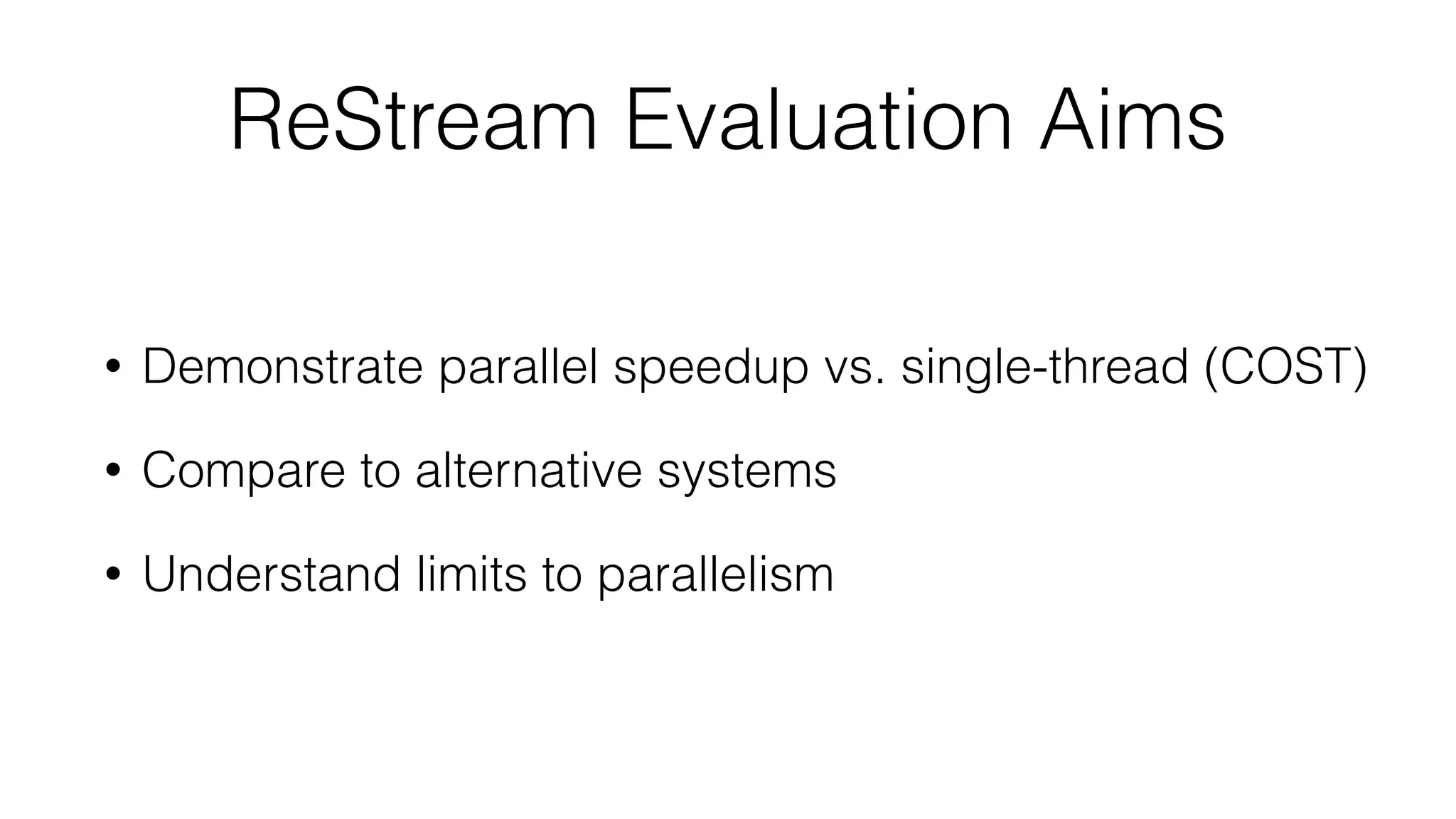 ReStream Evaluation Aims

• Demonstrate parallel speedup vs. single-thread (COST)

• Compare to alternative systems

• Understand limits to parallelism